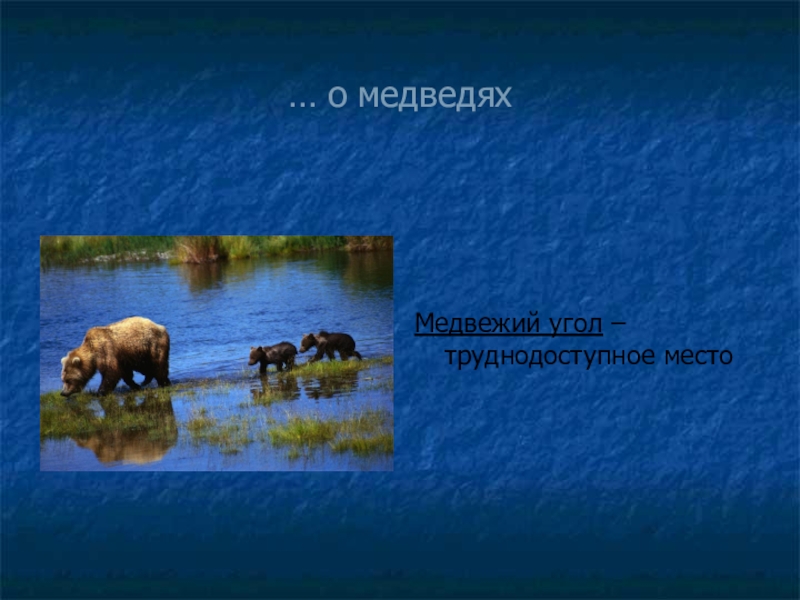 … о медведях

Медвежий угол – труднодоступное место